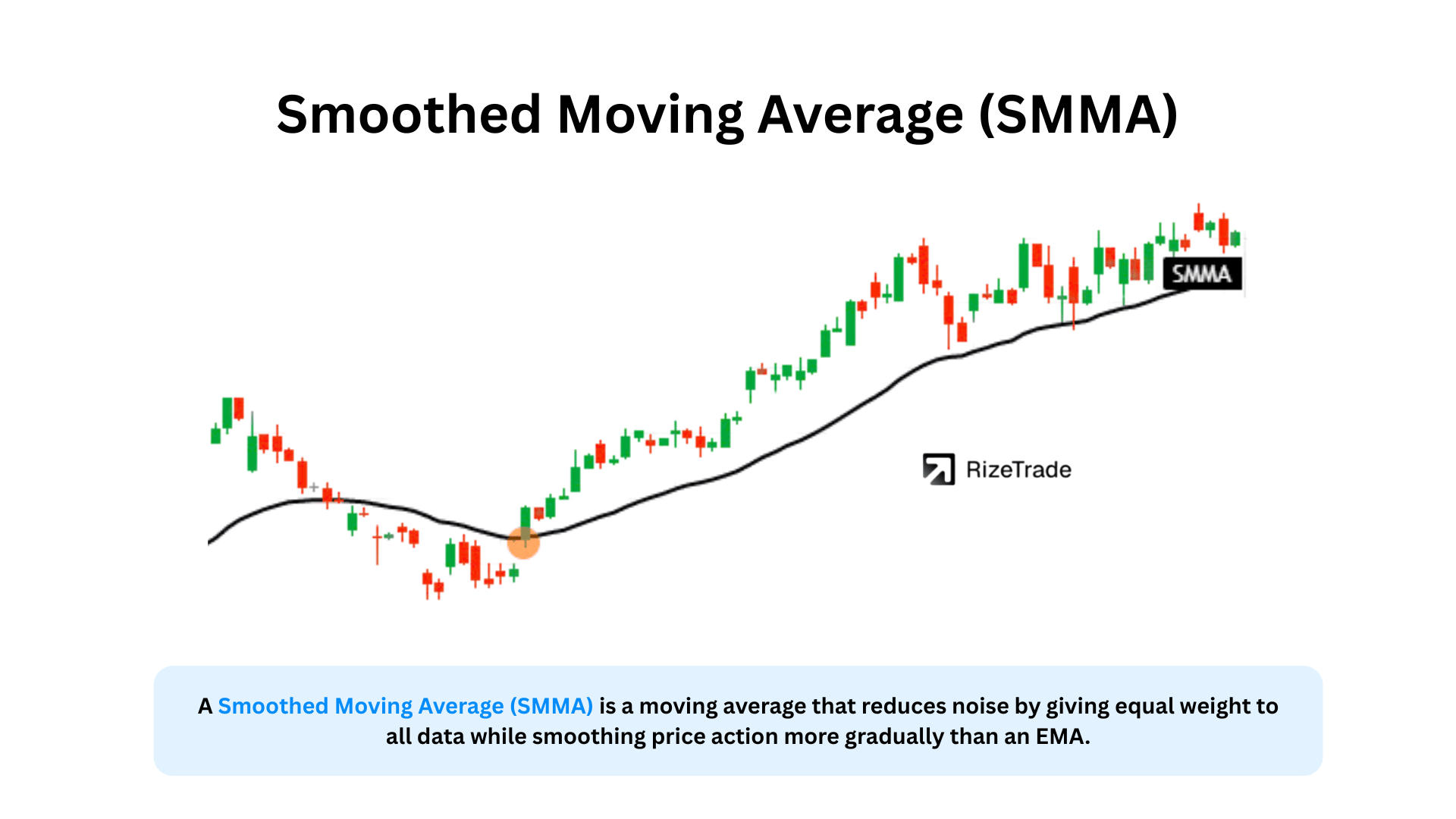 Smoothed Moving Average (SMMA)

SMMA

RizeTrade

A Smoothed Moving Average (SMMA) is a moving average that reduces noise by giving equal weight to all data while smoothing price action more gradually than an EMA.